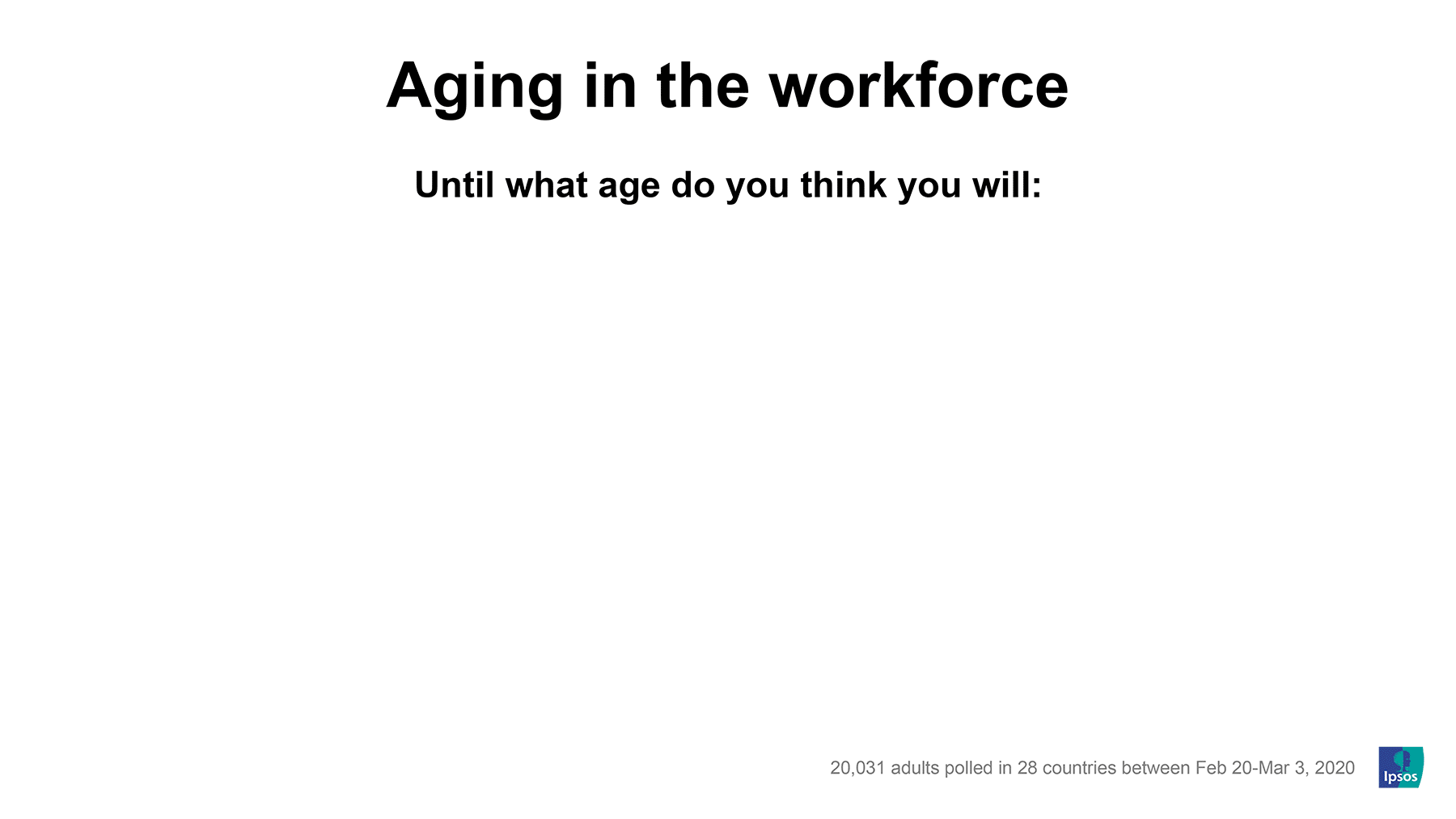 Aging in the workforce

Until what age do you think you will:

20,031 adults polled in 28 countries between Feb 20-Mar 3, 2020

Ipsos